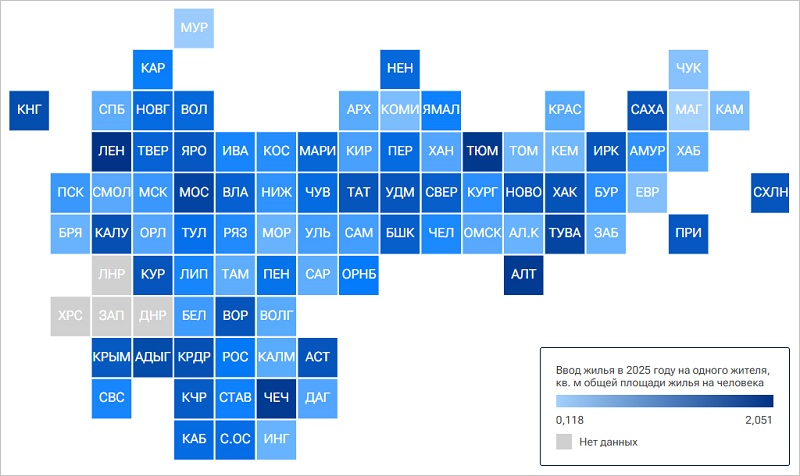 МУР
КАР
НЕН
ЧУК
КНГ
СПБ
НОВГ
ВОЛ
АРХ
КОМИ
ЯМАЛ
КРАС
САХА
МАГ
КАМ
ЛЕН
ТВЕР
ЯРО
ИВА
КОС
МАРИ
КИР
ПЕР
ХАН
ТЮМ
ТОМ
КЕМ
ИРК
АМУР
ХАБ
ПСК
СМОЛ
МСК
МОС
ВЛА
НИЖ
ЧУВ
ТАТ
УДМ
СВЕР
КУРГ
НОВО
ХАК
БУР
ЕВР
СХЛН
БРЯ
КАЛУ
ОРЛ
ТУЛ
РЯЗ
МОР
УЛЬ
САМ
БШК
ЧЕЛ
ОМСК
АЛ.К
ТУВА
ЗАБ
ПРИ
ЛНР
КУР
ЛИП
ТАМ
ПЕН
САР
ОРНБ
АЛТ
ХРС
ЗАП
ДНР
БЕЛ
ВОР
ВОЛГ
КРЫМ
АДЫГ
КРДР
РОС
КАЛМ
АСТ
СВС
КЧР
СТАВ
ЧЕЧ
ДАГ
КАБ
С.ОС
ИНГ

Ввод жилья в 2025 году на одного жителя, кв. м общей площади жилья на человека
0,118
2,051
Нет данных